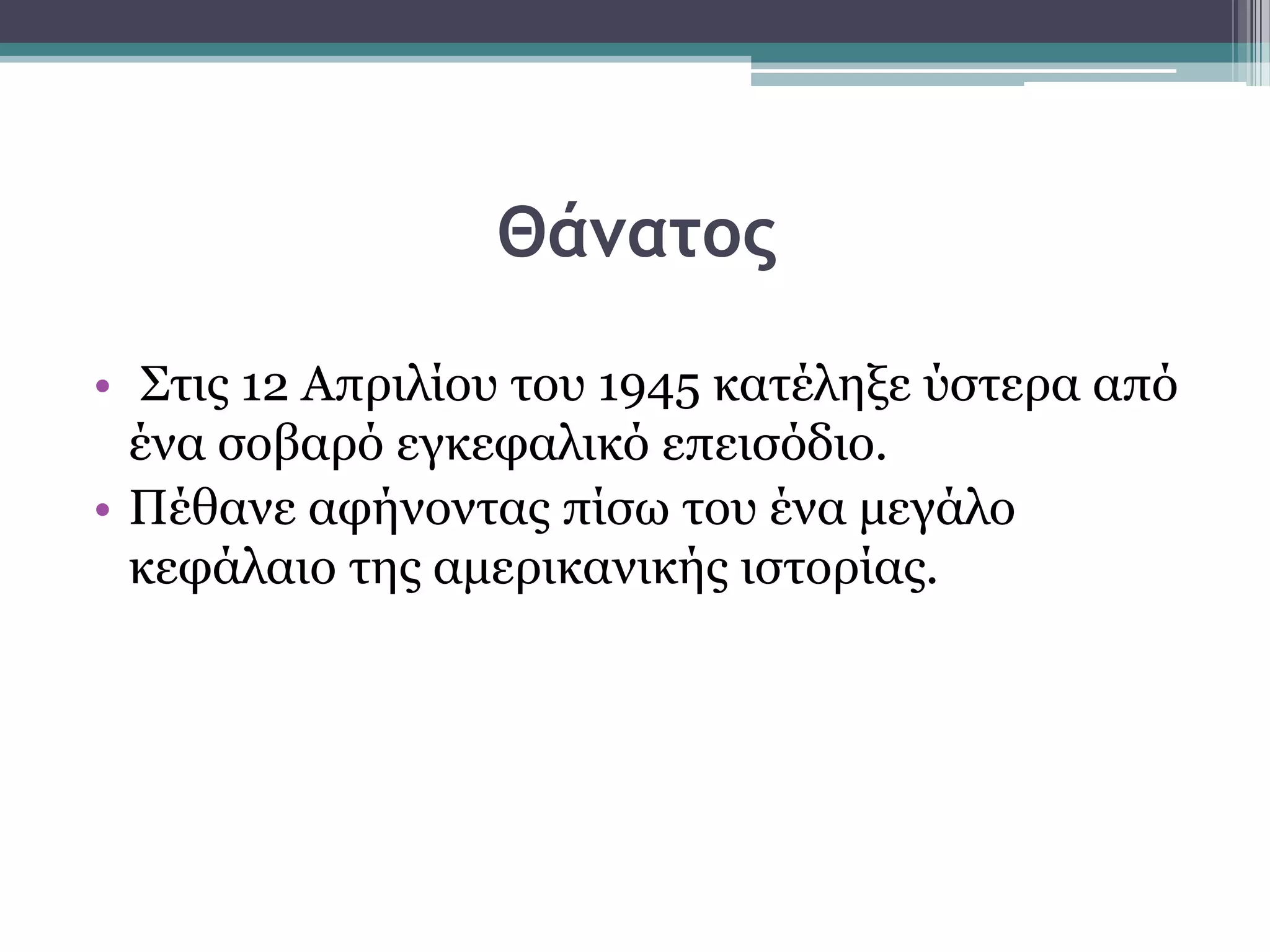 Θάνατος

• Στις 12 Απριλίου του 1945 κατέληξε ύστερα από ένα σοβαρό εγκεφαλικό επεισόδιο.
• Πέθανε αφήνοντας πίσω του ένα μεγάλο κεφάλαιο της αμερικανικής ιστορίας.